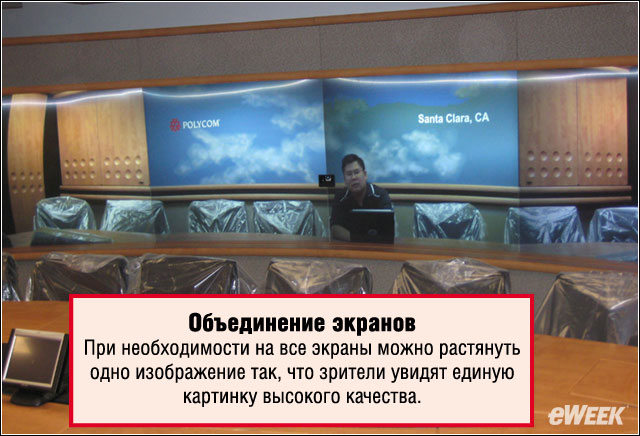 POLYCOM

Santa Clara, CA

Объединение экранов
При необходимости на все экраны можно растянуть одно изображение так, что зрители увидят единую картинку высокого качества.

eWEEK